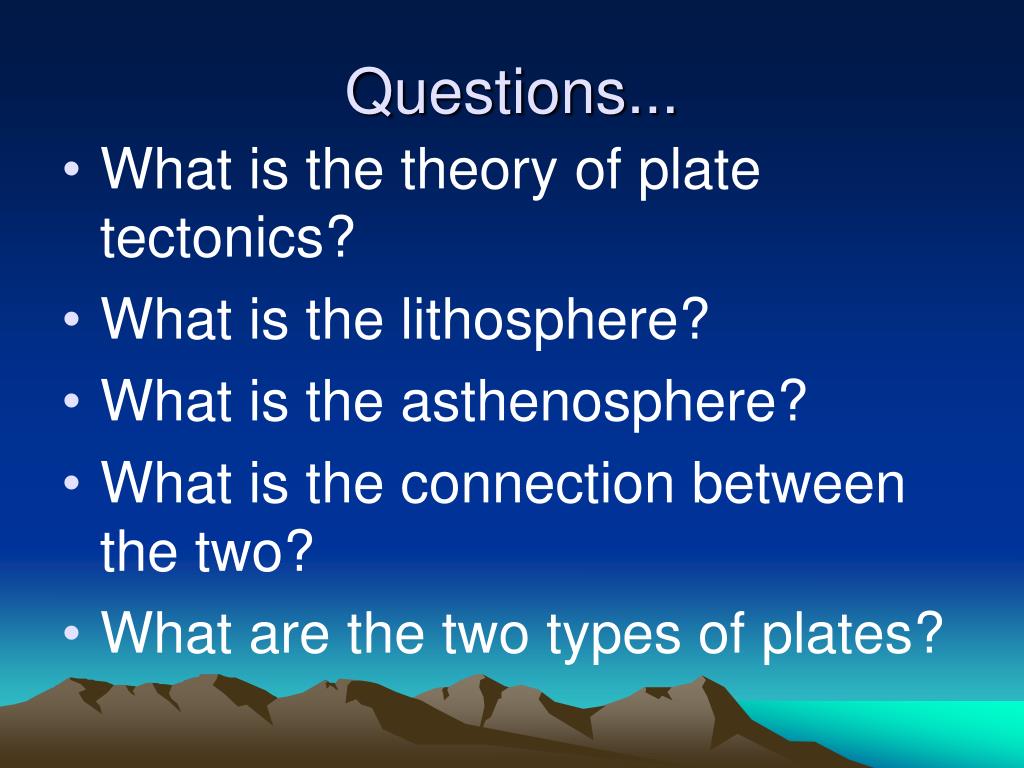 Questions...

• What is the theory of plate tectonics?
• What is the lithosphere?
• What is the asthenosphere?
• What is the connection between the two?
• What are the two types of plates?